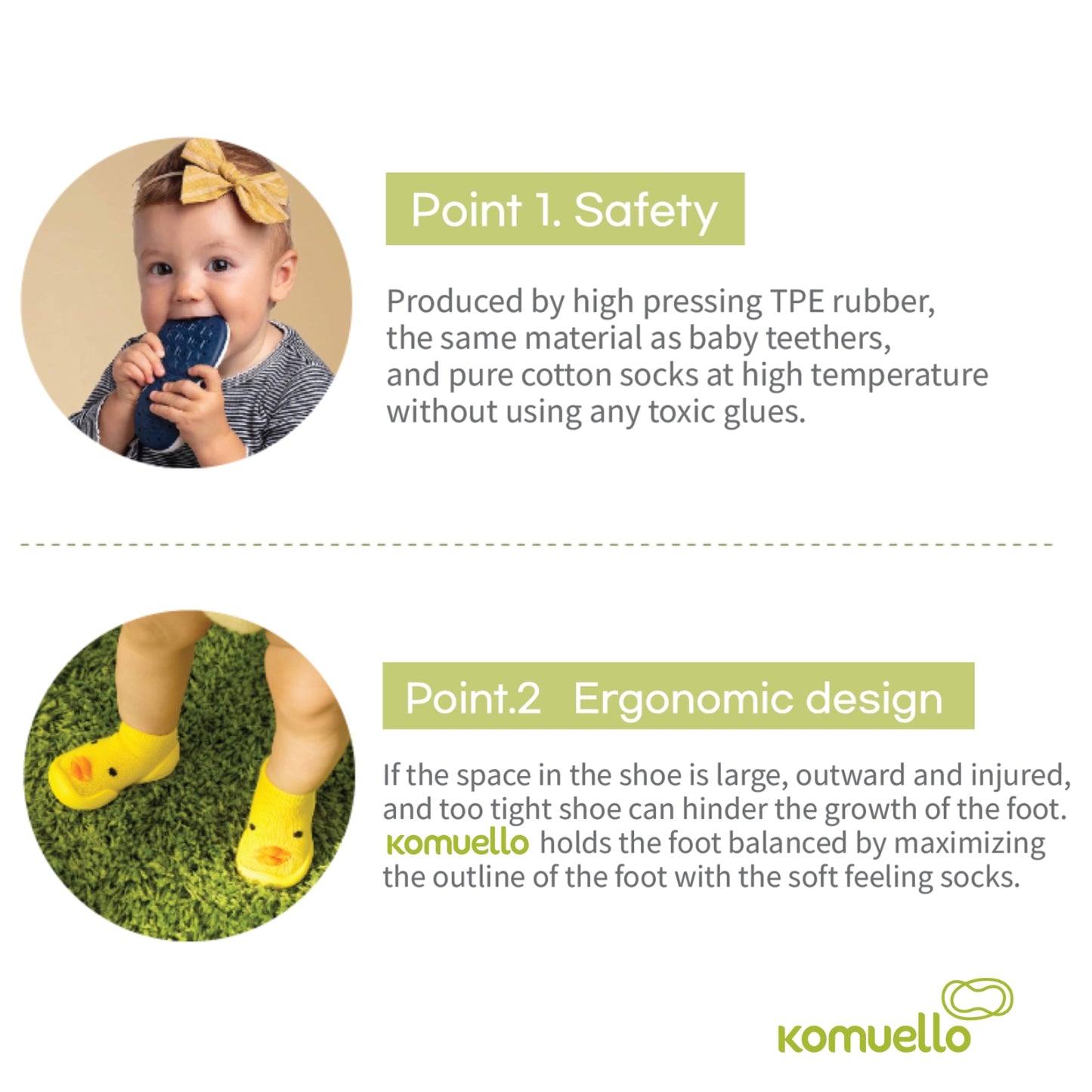 Point 1. Safety

Produced by high pressing TPE rubber, the same material as baby teethers, and pure cotton socks at high temperature without using any toxic glues.

Point.2 Ergonomic design

If the space in the shoe is large, outward and injured, and too tight shoe can hinder the growth of the foot. komuello holds the foot balanced by maximizing the outline of the foot with the soft feeling socks.

komuello